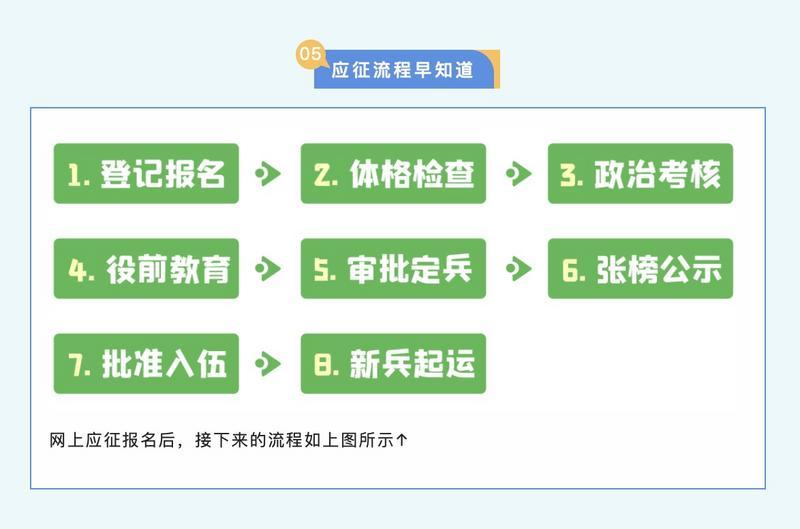 05 应征流程早知道

1. 登记报名

2. 体格检查

3. 政治考核

4. 役前教育

5. 审批定兵

6. 张榜公示

7. 批准入伍

8. 新兵起运

网上应征报名后，接下来的流程如上图所示↑